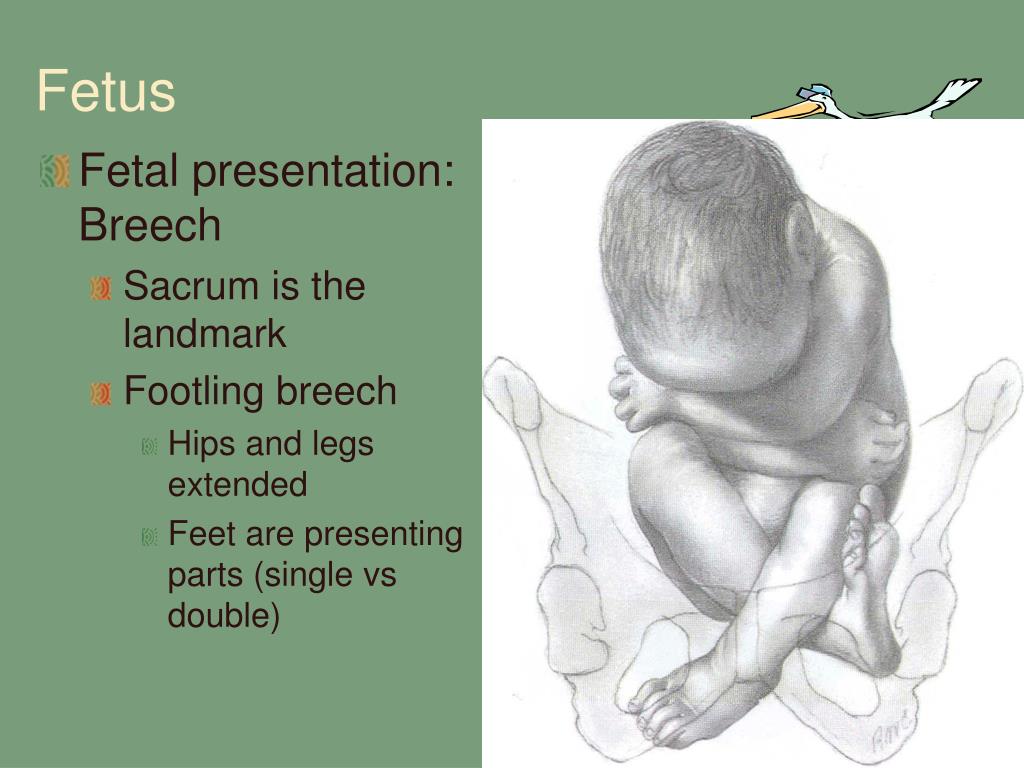 Fetus

Fetal presentation: Breech

Sacrum is the landmark

Footling breech

Hips and legs extended

Feet are presenting parts (single vs double)